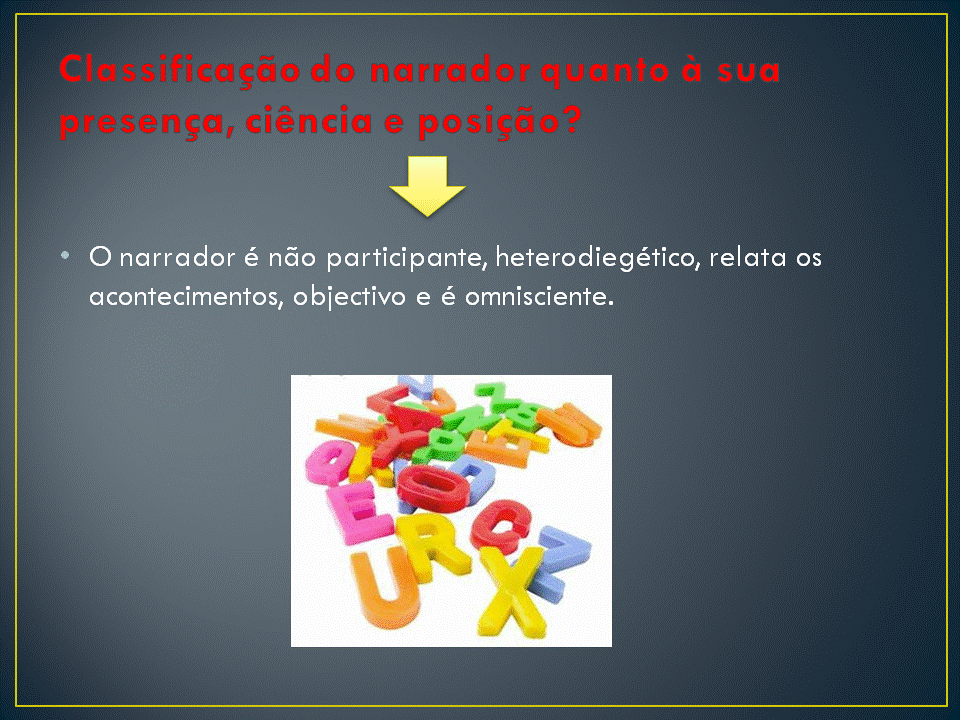 Classificação do narrador quanto à sua presença, ciência e posição?

• O narrador é não participante, heterodiegético, relata os acontecimentos, objectivo e é omnisciente.